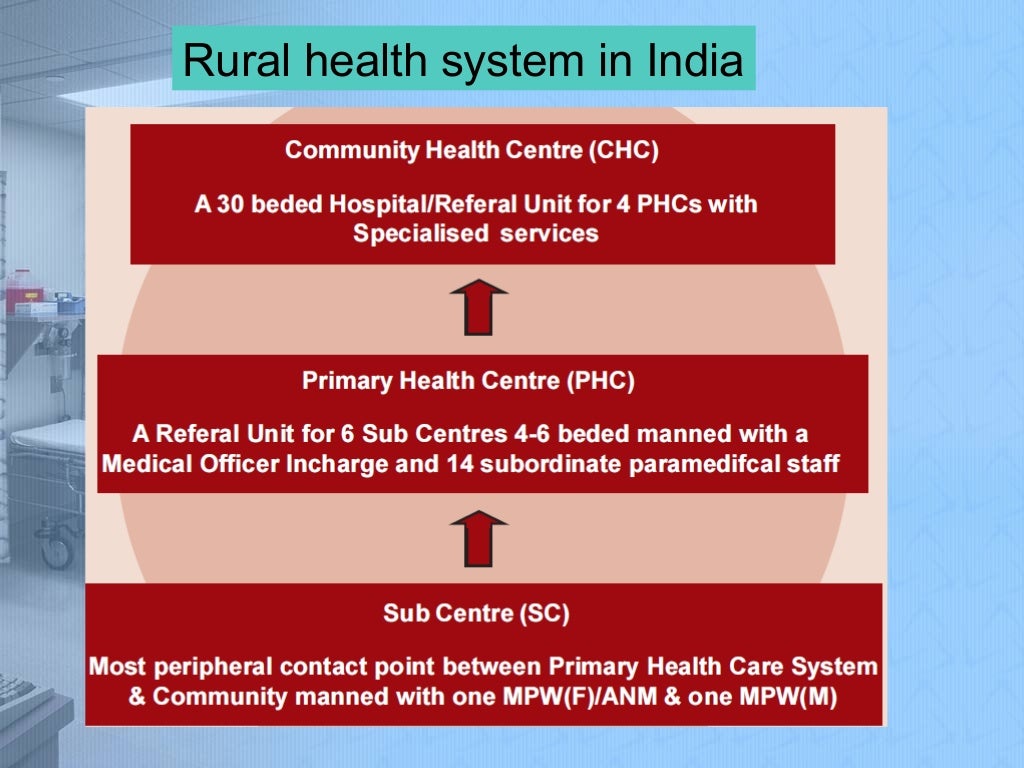 Rural health system in India

Community Health Centre (CHC)

A 30 beded Hospital/Referal Unit for 4 PHCs with Specialised services

Primary Health Centre (PHC)

A Referal Unit for 6 Sub Centres 4-6 beded manned with a Medical Officer Incharge and 14 subordinate paramedifcal staff

Sub Centre (SC)

Most peripheral contact point between Primary Health Care System & Community manned with one MPW(F)/ANM & one MPW(M)